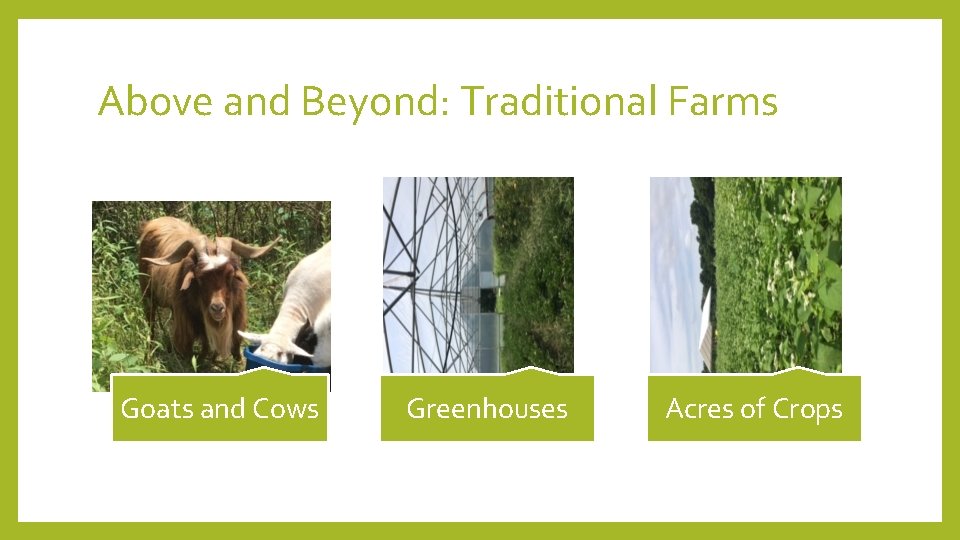 Above and Beyond: Traditional Farms

Goats and Cows

Greenhouses

Acres of Crops